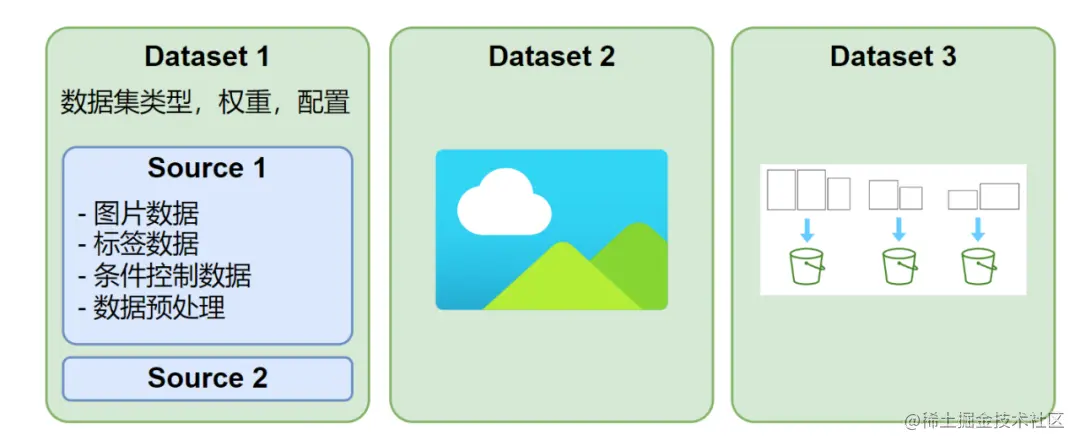 Dataset 1

数据集类型，权重，配置

Source 1

- 图片数据
- 标签数据
- 条件控制数据
- 数据预处理

Source 2

Dataset 2

Dataset 3

@稀土掘金技术社区